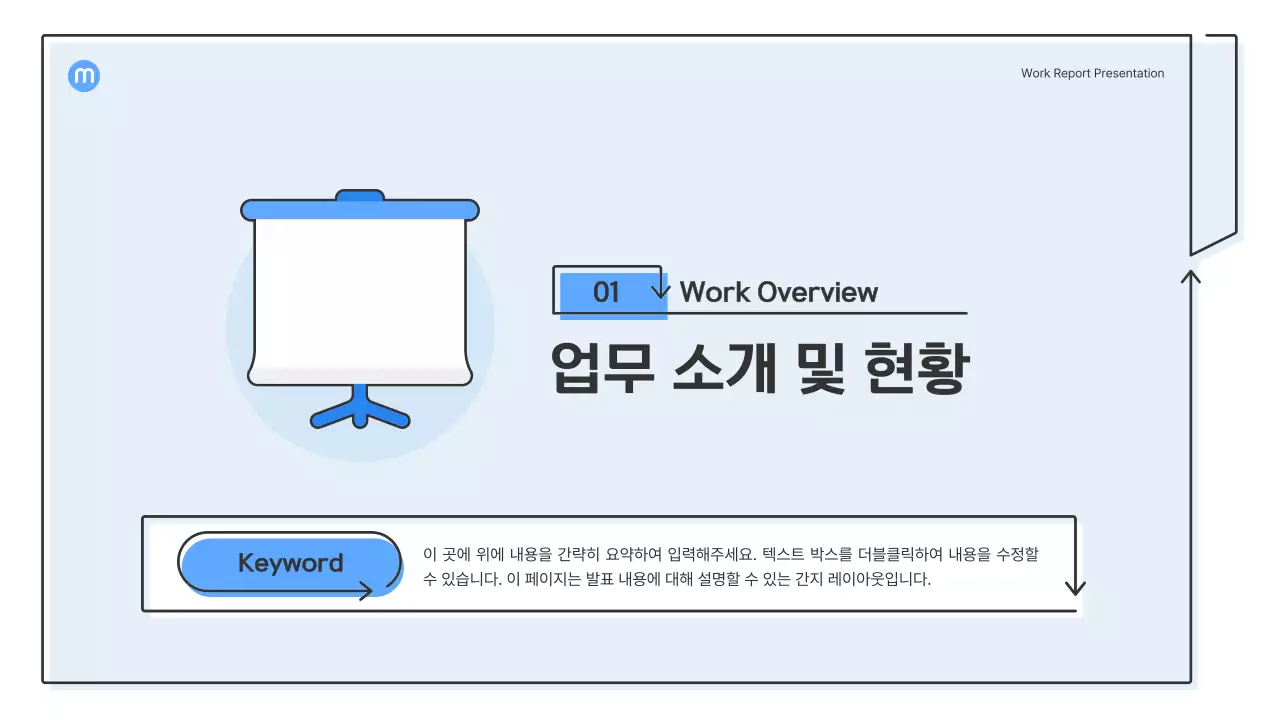 m

Work Report Presentation

01 Work Overview

업무 소개 및 현황

Keyword

이 곳에 위에 내용을 간략히 요약하여 입력해주세요. 텍스트 박스를 더블클릭하여 내용을 수정할 수 있습니다. 이 페이지는 발표 내용에 대해 설명할 수 있는 간지 레이아웃입니다.